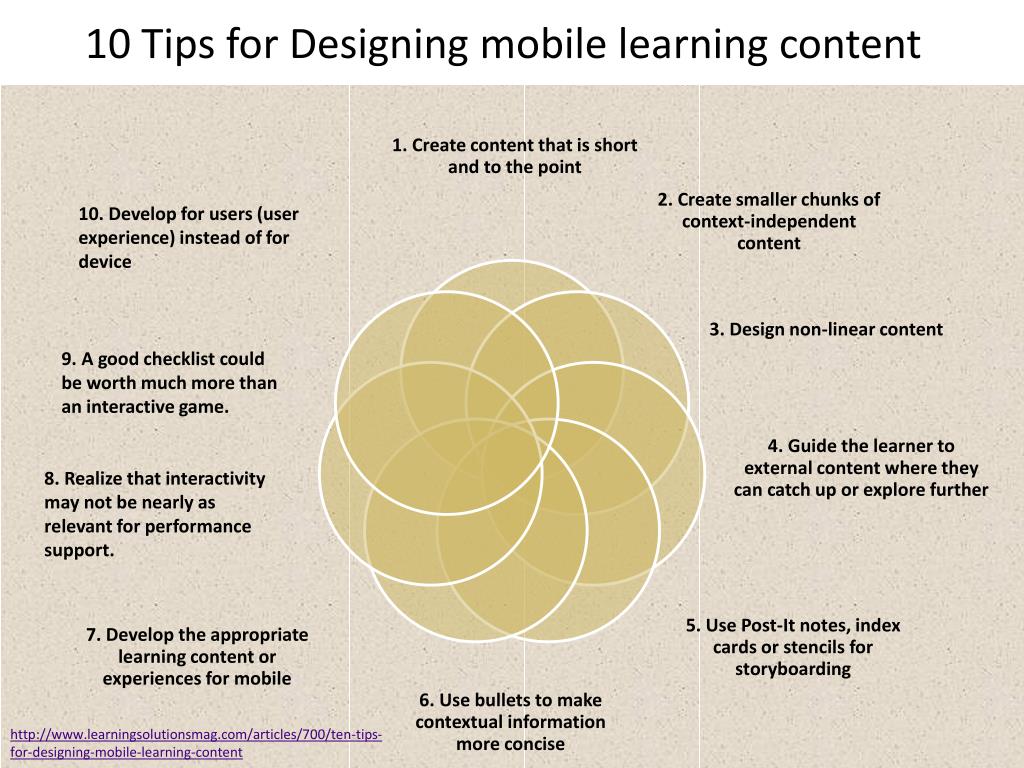 10 Tips for Designing mobile learning content

1. Create content that is short and to the point

2. Create smaller chunks of context-independent content

3. Design non-linear content

4. Guide the learner to external content where they can catch up or explore further

5. Use Post-It notes, index cards or stencils for storyboarding

6. Use bullets to make contextual information more concise

7. Develop the appropriate learning content or experiences for mobile

8. Realize that interactivity may not be nearly as relevant for performance support.

9. A good checklist could be worth much more than an interactive game.

10. Develop for users (user experience) instead of for device

http://www.learningsolutionsmag.com/articles/700/ten-tips-for-designing-mobile-learning-content